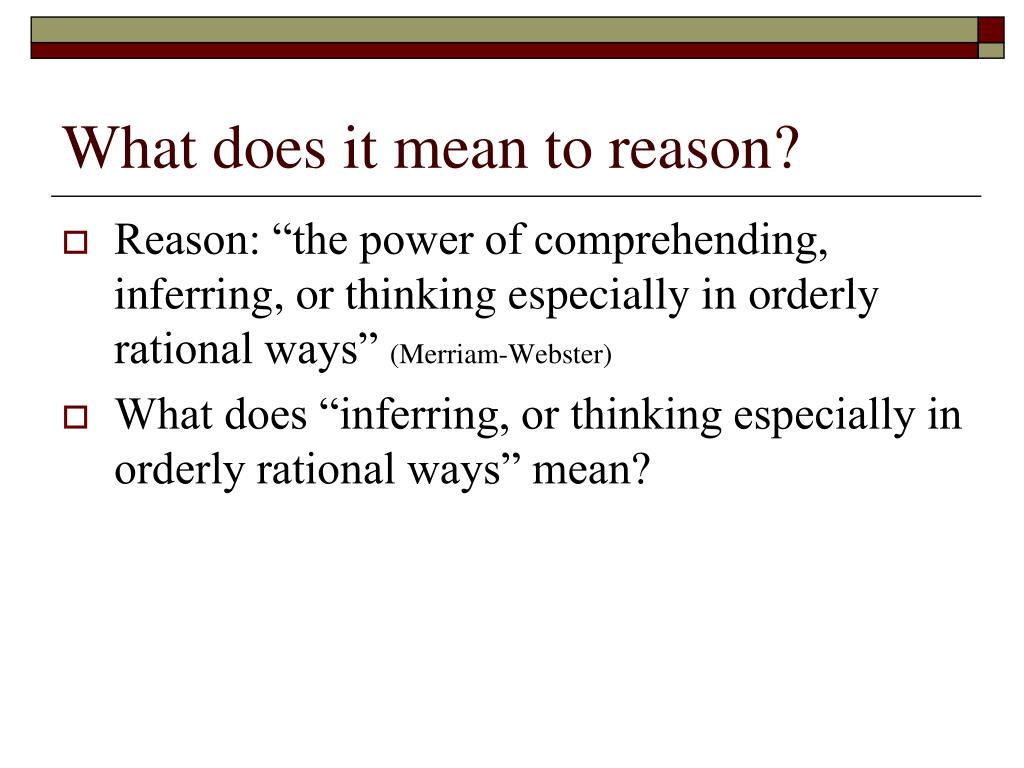 What does it mean to reason?

Reason: “the power of comprehending, inferring, or thinking especially in orderly rational ways” (Merriam-Webster)

What does “inferring, or thinking especially in orderly rational ways” mean?